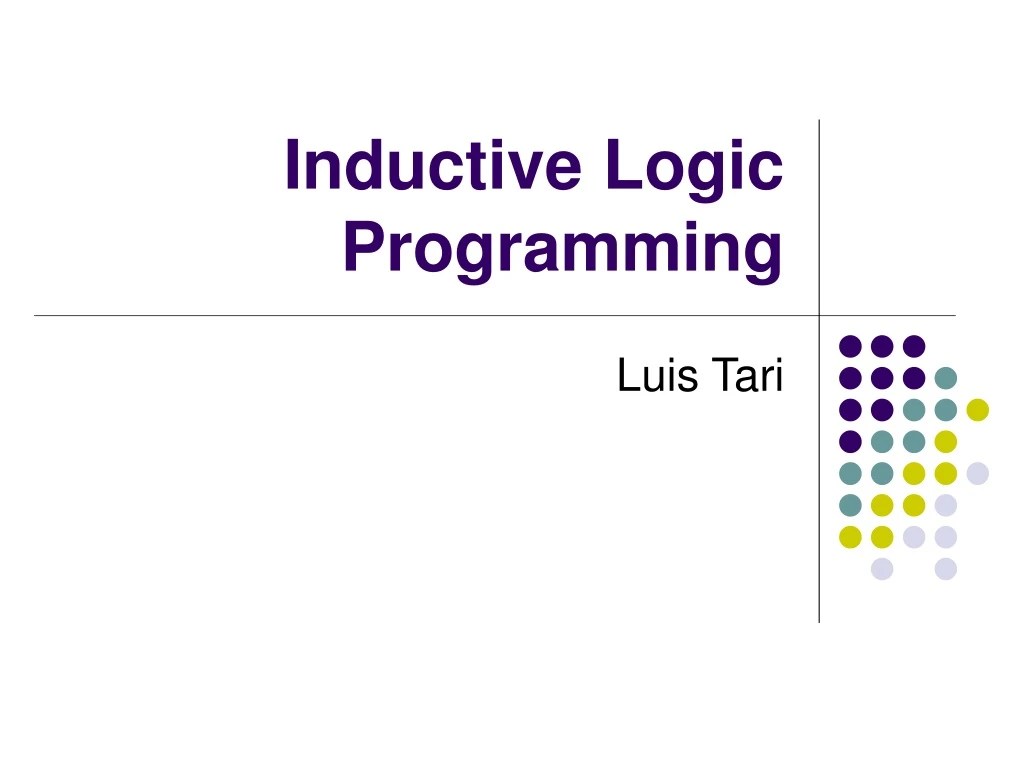 Inductive Logic Programming

Luis Tari